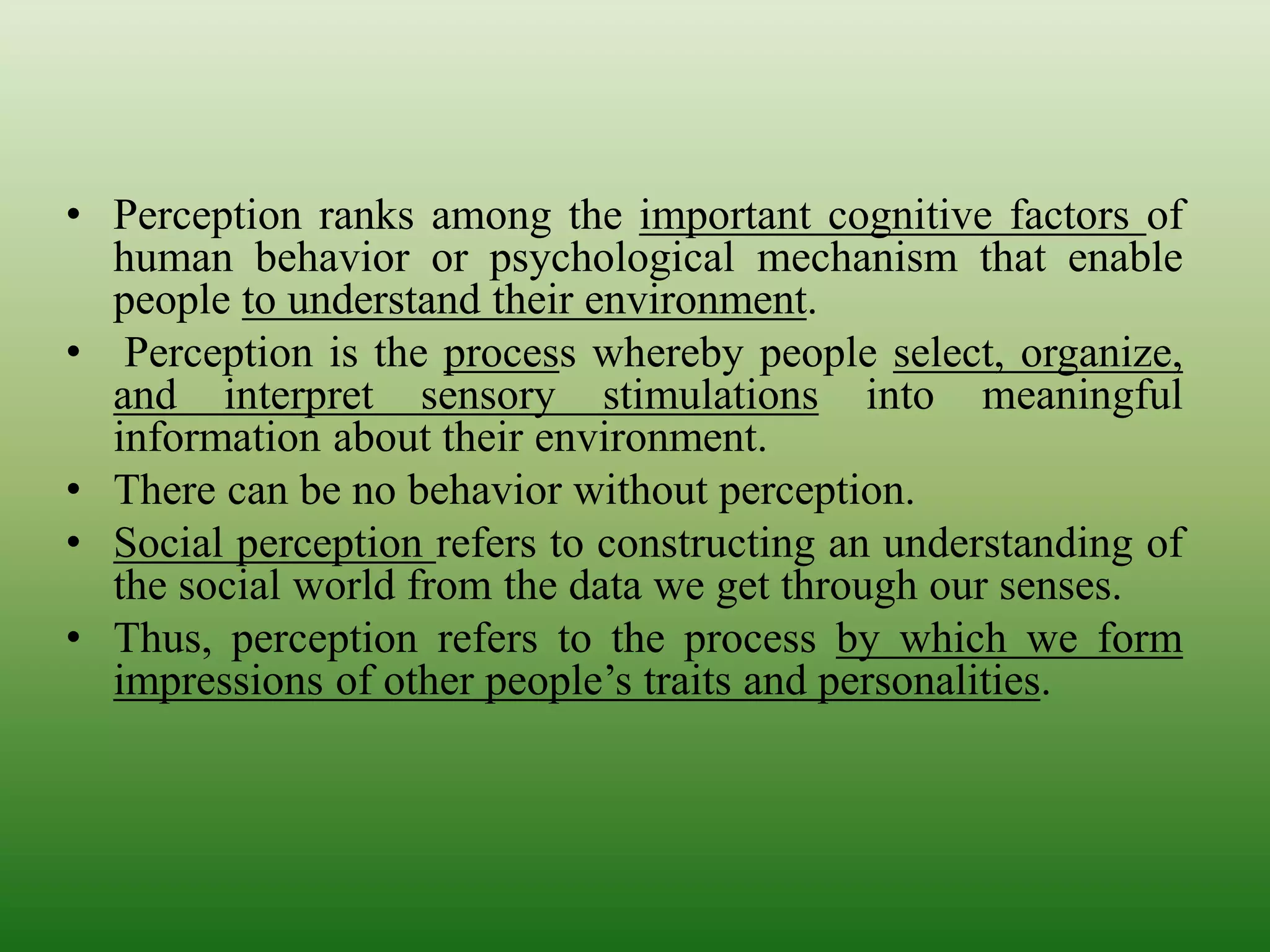 • Perception ranks among the important cognitive factors of human behavior or psychological mechanism that enable people to understand their environment.
• Perception is the process whereby people select, organize, and interpret sensory stimulations into meaningful information about their environment.
• There can be no behavior without perception.
• Social perception refers to constructing an understanding of the social world from the data we get through our senses.
• Thus, perception refers to the process by which we form impressions of other people’s traits and personalities.